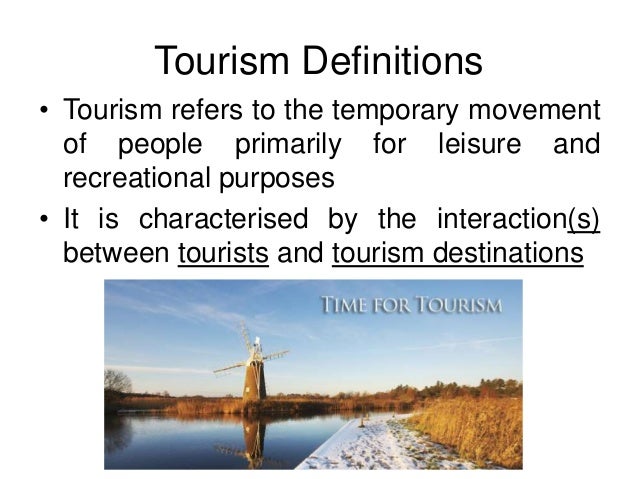 Tourism Definitions

• Tourism refers to the temporary movement of people primarily for leisure and recreational purposes

• It is characterised by the interaction(s) between tourists and tourism destinations

TIME FOR TOURISM